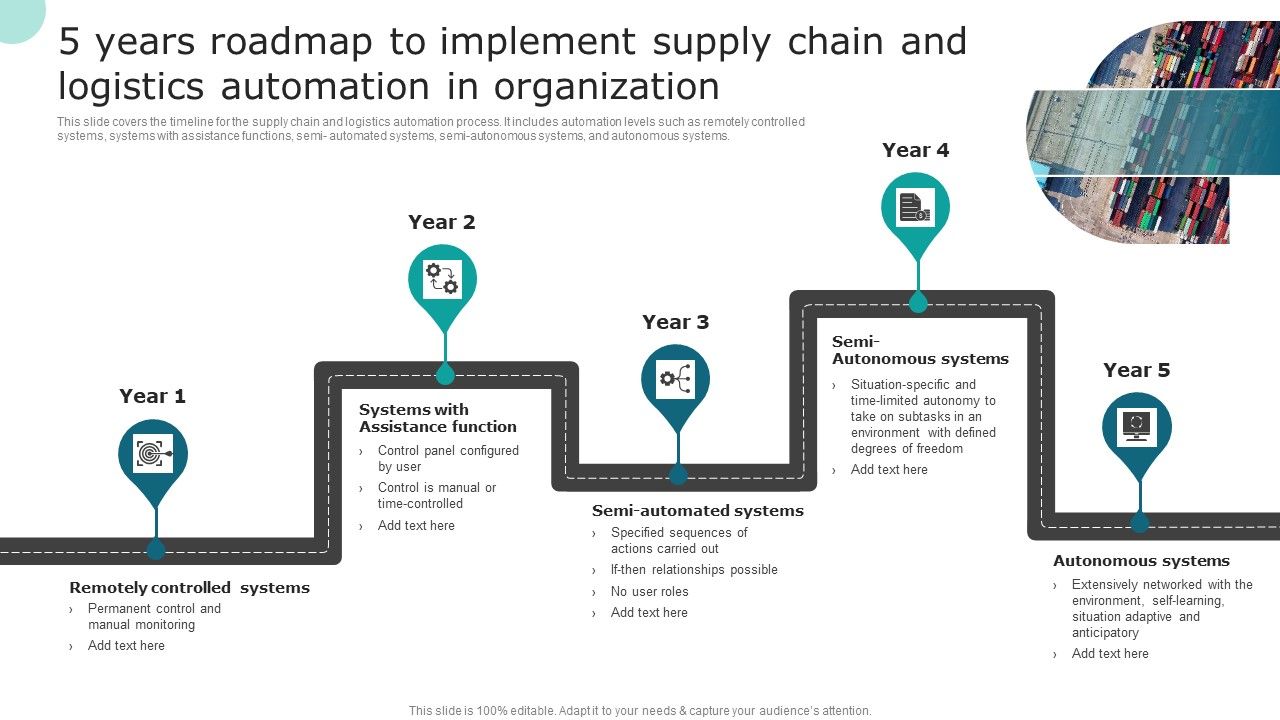 5 years roadmap to implement supply chain and logistics automation in organization

This slide covers the timeline for the supply chain and logistics automation process. It includes automation levels such as remotely controlled systems, systems with assistance functions, semi- automated systems, semi-autonomous systems, and autonomous systems.

Year 1

Remotely controlled systems
› Permanent control and manual monitoring
› Add text here

Year 2

Systems with Assistance function
› Control panel configured by user
› Control is manual or time-controlled
› Add text here

Year 3

Semi-automated systems
› Specified sequences of actions carried out
› If-then relationships possible
› No user roles
› Add text here

Year 4

Semi-Autonomous systems
› Situation-specific and time-limited autonomy to take on subtasks in an environment with defined degrees of freedom
› Add text here

Year 5

Autonomous systems
› Extensively networked with the environment, self-learning, situation adaptive and anticipatory
› Add text here

This slide is 100% editable. Adapt it to your needs & capture your audience's attention.